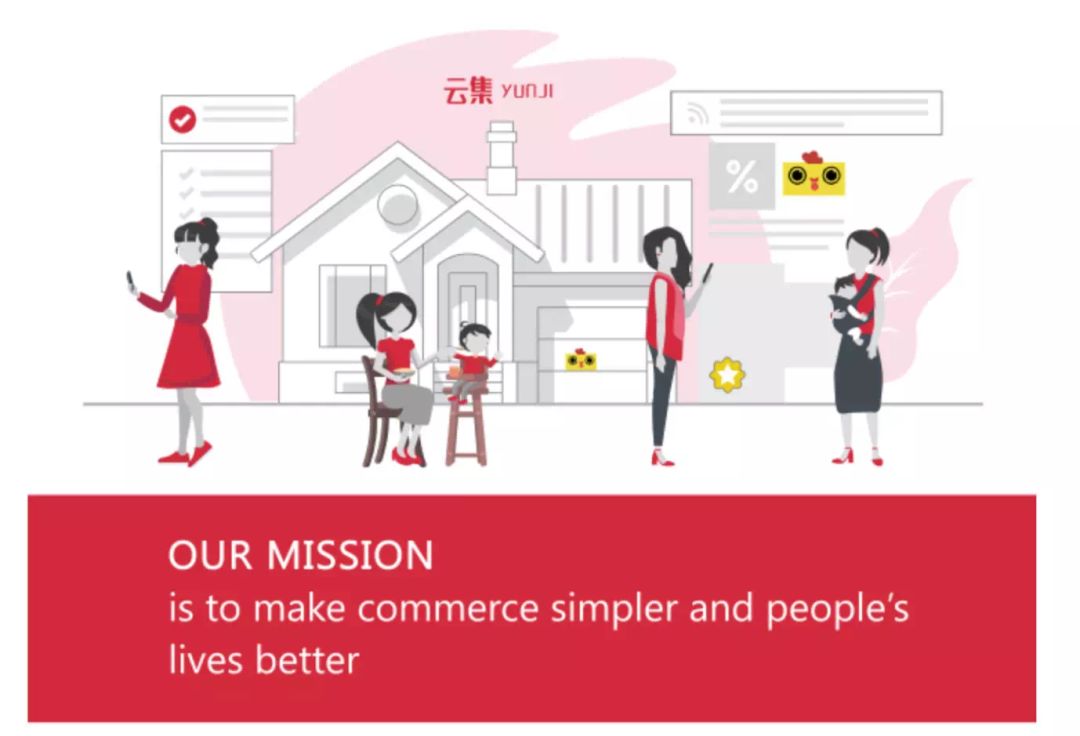 云集 YUNJI

%

OUR MISSION
is to make commerce simpler and people's lives better